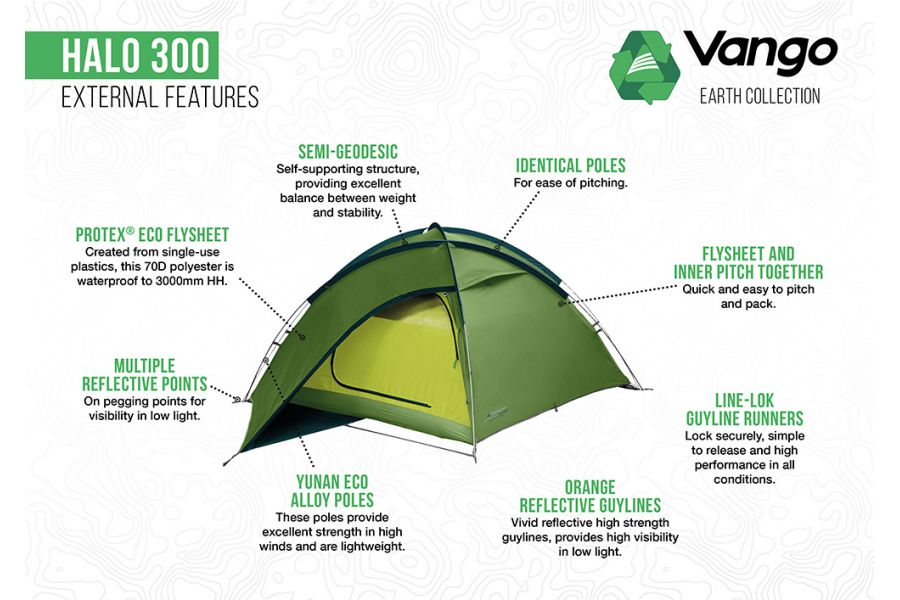 HALO 300
EXTERNAL FEATURES

Vango
EARTH COLLECTION

SEMI-GEODESIC
Self-supporting structure, providing excellent balance between weight and stability.

IDENTICAL POLES
For ease of pitching.

PROTEX® ECO FLYSHEET
Created from single-use plastics, this 70D polyester is waterproof to 3000mm HH.

FLYSHEET AND INNER PITCH TOGETHER
Quick and easy to pitch and pack.

MULTIPLE REFLECTIVE POINTS
On pegging points for visibility in low light.

LINE-LOK GUYLINE RUNNERS
Lock securely, simple to release and high performance in all conditions.

YUNAN ECO ALLOY POLES
These poles provide excellent strength in high winds and are lightweight.

ORANGE REFLECTIVE GUYLINES
Vivid reflective high strength guylines, provides high visibility in low light.